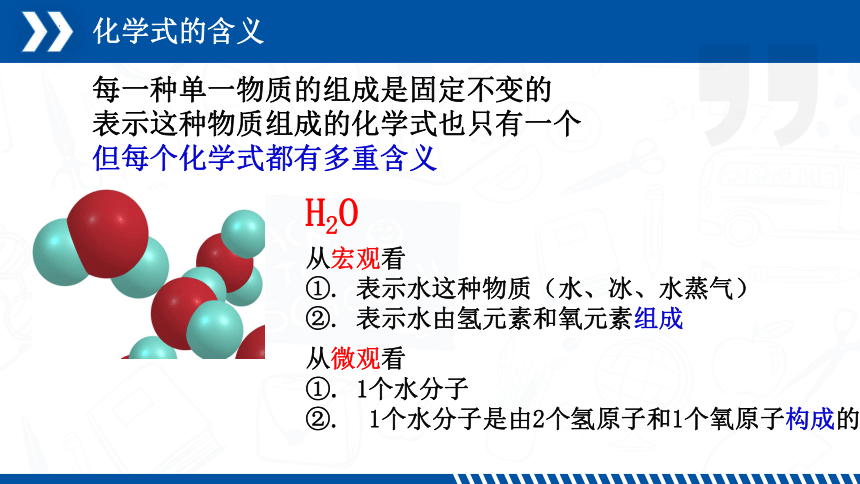 化学式的含义

每一种单一物质的组成是固定不变的
表示这种物质组成的化学式也只有一个
但每个化学式都有多重含义

$H_2O$

从宏观看
①. 表示水这种物质（水、冰、水蒸气）
②. 表示水由氢元素和氧元素组成

从微观看
①. 1个水分子
②.  1个水分子是由2个氢原子和1个氧原子构成的